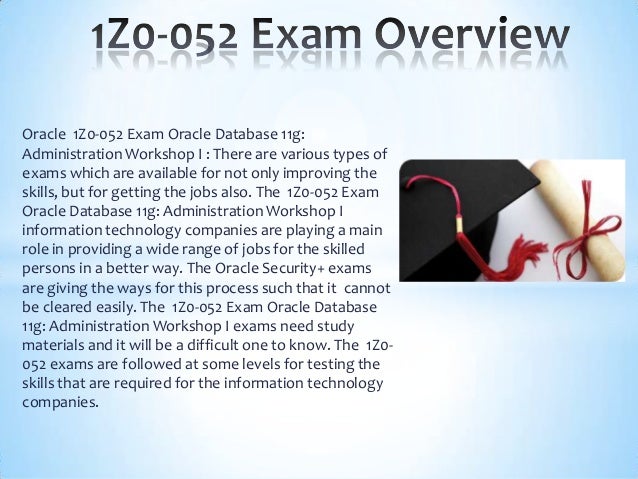 1Z0-052 Exam Overview

Oracle 1Z0-052 Exam Oracle Database 11g: Administration Workshop I : There are various types of exams which are available for not only improving the skills, but for getting the jobs also. The 1Z0-052 Exam Oracle Database 11g: Administration Workshop I information technology companies are playing a main role in providing a wide range of jobs for the skilled persons in a better way. The Oracle Security+ exams are giving the ways for this process such that it cannot be cleared easily. The 1Z0-052 Exam Oracle Database 11g: Administration Workshop I exams need study materials and it will be a difficult one to know. The 1Z0-052 exams are followed at some levels for testing the skills that are required for the information technology companies.